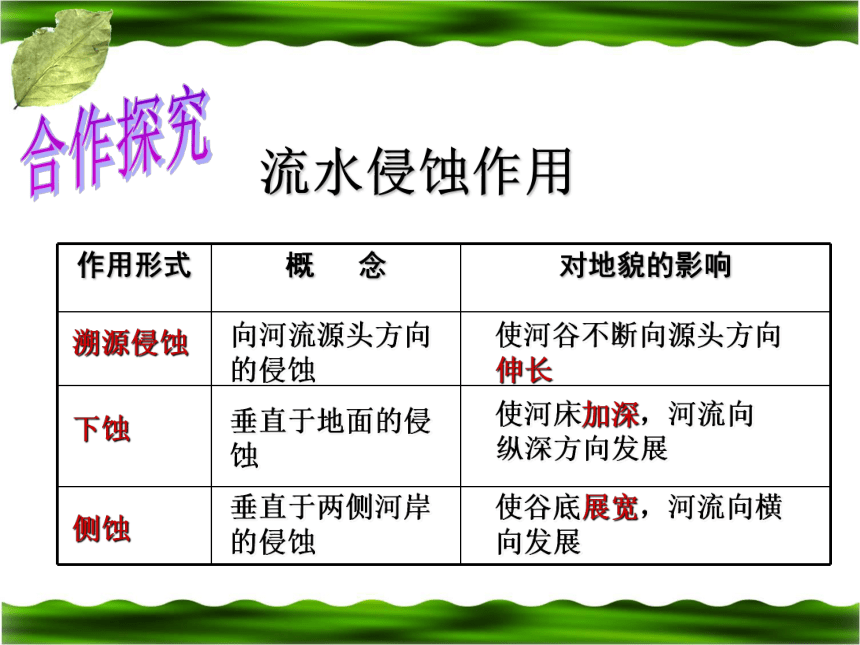 合作探究

流水侵蚀作用

| 作用形式 | 概　念 | 对地貌的影响 |
|---|---|---|
| 溯源侵蚀 | 向河流源头方向的侵蚀 | 使河谷不断向源头方向伸长 |
| 下蚀 | 垂直于地面的侵蚀 | 使河床加深，河流向纵深方向发展 |
| 侧蚀 | 垂直于两侧河岸的侵蚀 | 使谷底展宽，河流向横向发展 |